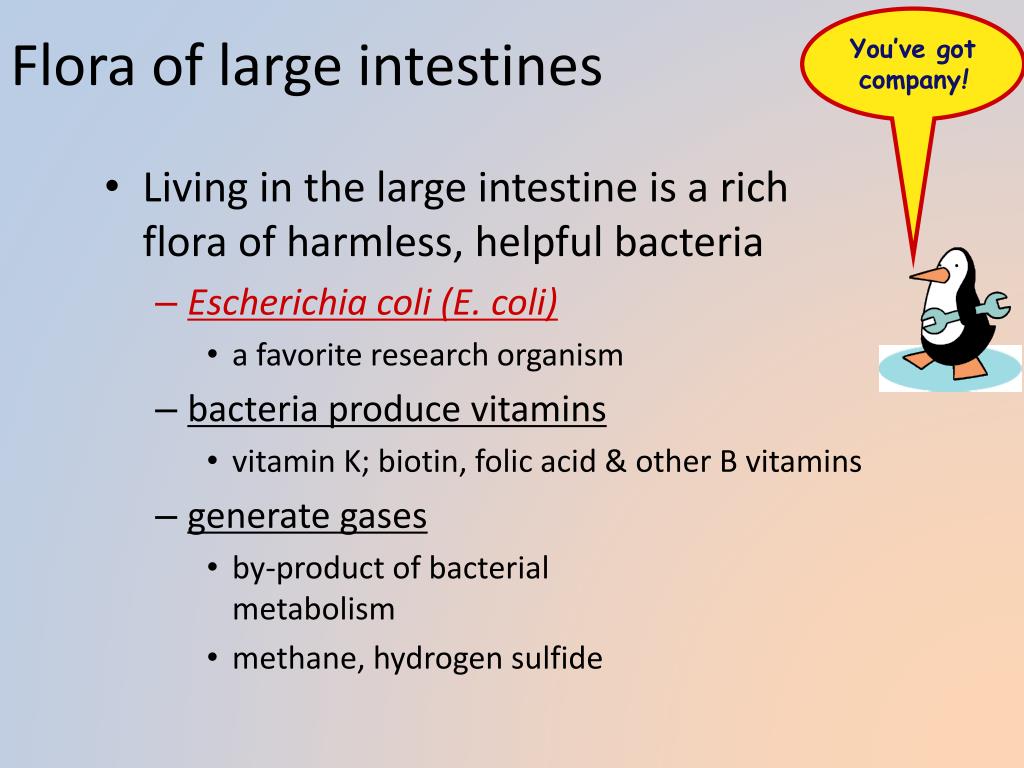 Flora of large intestines

You've got company!

• Living in the large intestine is a rich flora of harmless, helpful bacteria
– Escherichia coli (E. coli)
• a favorite research organism
– bacteria produce vitamins
• vitamin K; biotin, folic acid & other B vitamins
– generate gases
• by-product of bacterial metabolism
• methane, hydrogen sulfide